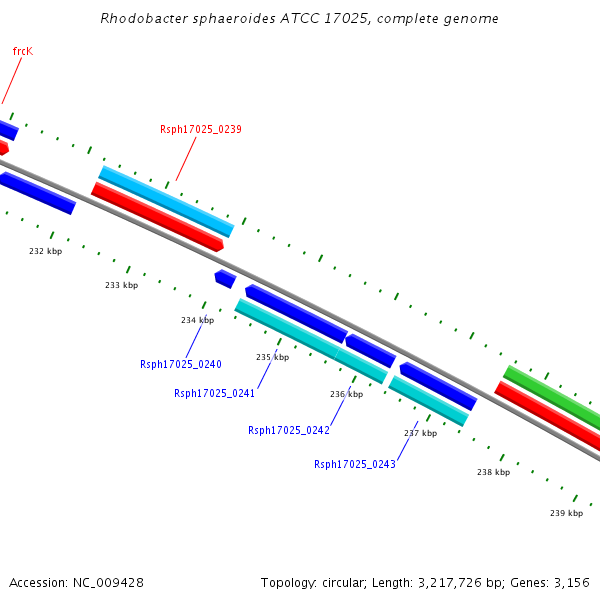 Rhodobacter sphaeroides ATCC 17025, complete genome

frcK

Rsph17025_0239

232 kbp

233 kbp

234 kbp

Rsph17025_0240

235 kbp

Rsph17025_0241

236 kbp

Rsph17025_0242

237 kbp

Rsph17025_0243

238 kbp

239 kbp

Accession: NC_009428

Topology: circular; Length: 3,217,726 bp; Genes: 3,156